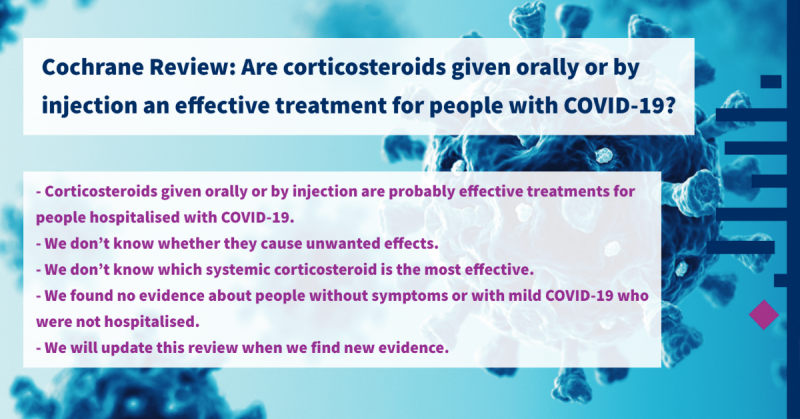 Cochrane Review: Are corticosteroids given orally or by injection an effective treatment for people with COVID-19?

- Corticosteroids given orally or by injection are probably effective treatments for people hospitalised with COVID-19.
- We don't know whether they cause unwanted effects.
- We don't know which systemic corticosteroid is the most effective.
- We found no evidence about people without symptoms or with mild COVID-19 who were not hospitalised.
- We will update this review when we find new evidence.